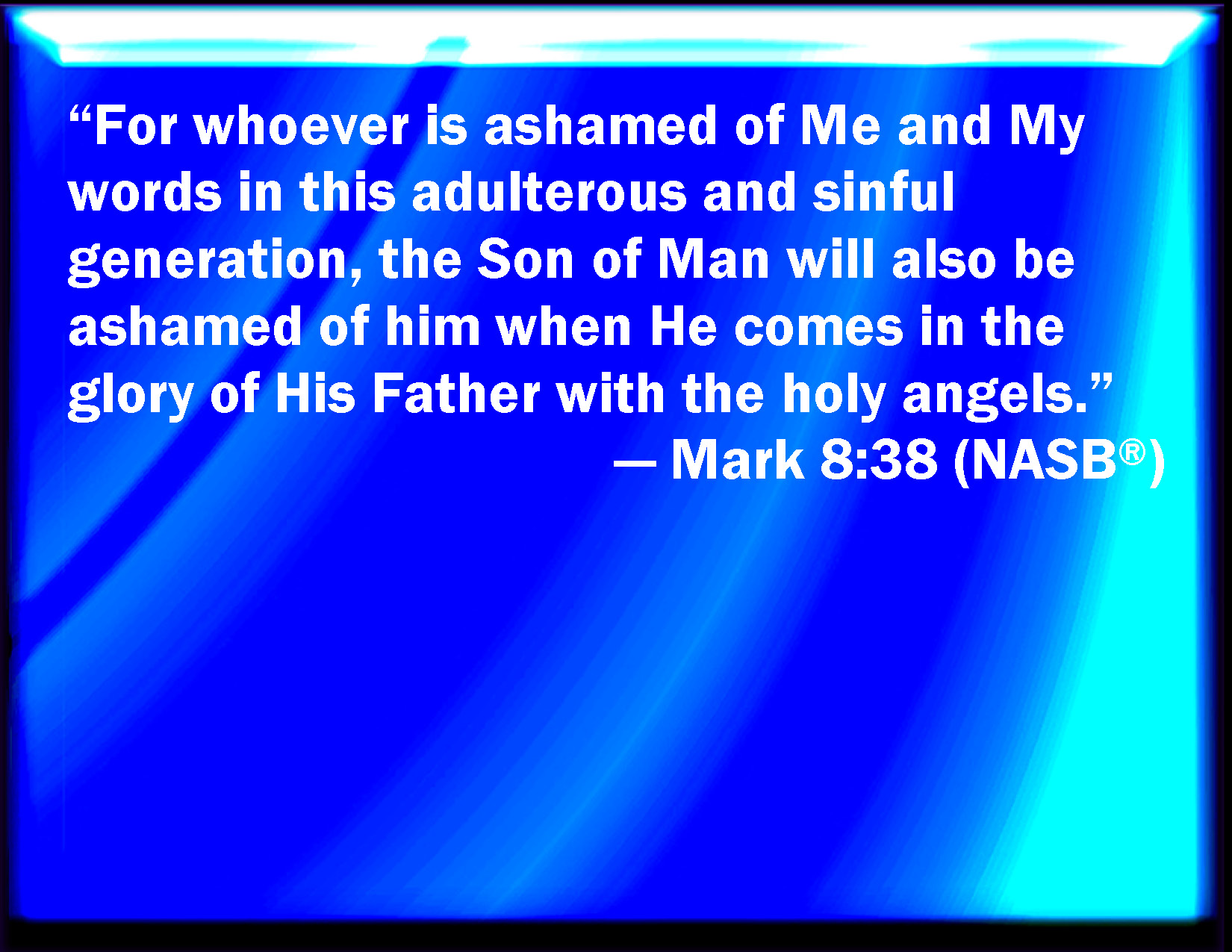 “For whoever is ashamed of Me and My words in this adulterous and sinful generation, the Son of Man will also be ashamed of him when He comes in the glory of His Father with the holy angels.”

— Mark 8:38 (NASB®)